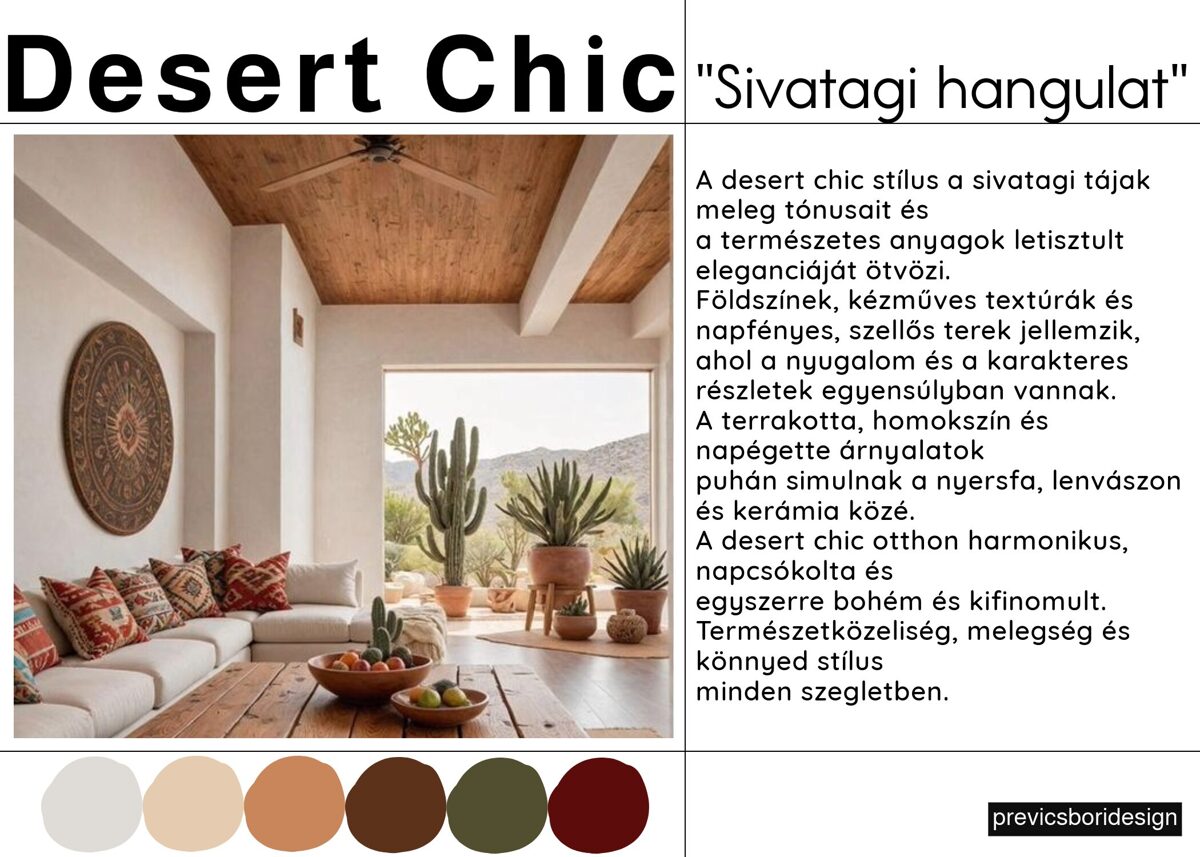 Desert Chic

"Sivatagi hangulat"

A desert chic stílus a sivatagi tájak meleg tónusait és a természetes anyagok letisztult eleganciáját ötvözi.
Földszínek, kézműves textúrák és napfényes, szellős terek jellemzik, ahol a nyugalom és a karakteres részletek egyensúlyban vannak.
A terrakotta, homokszín és napégette árnyalatok puhán simulnak a nyersfa, lenvászon és kerámia közé.
A desert chic otthon harmonikus, napcsókolta és egyszerre bohém és kifinomult.
Természetközeliség, melegség és könnyed stílus minden szegletben.

previcsboridesign